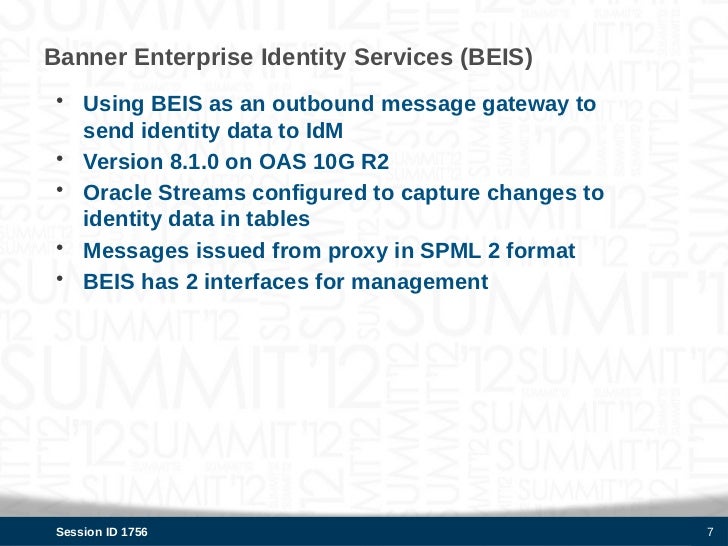 Banner Enterprise Identity Services (BEIS)

• Using BEIS as an outbound message gateway to send identity data to IdM
• Version 8.1.0 on OAS 10G R2
• Oracle Streams configured to capture changes to identity data in tables
• Messages issued from proxy in SPML 2 format
• BEIS has 2 interfaces for management

Session ID 1756

7